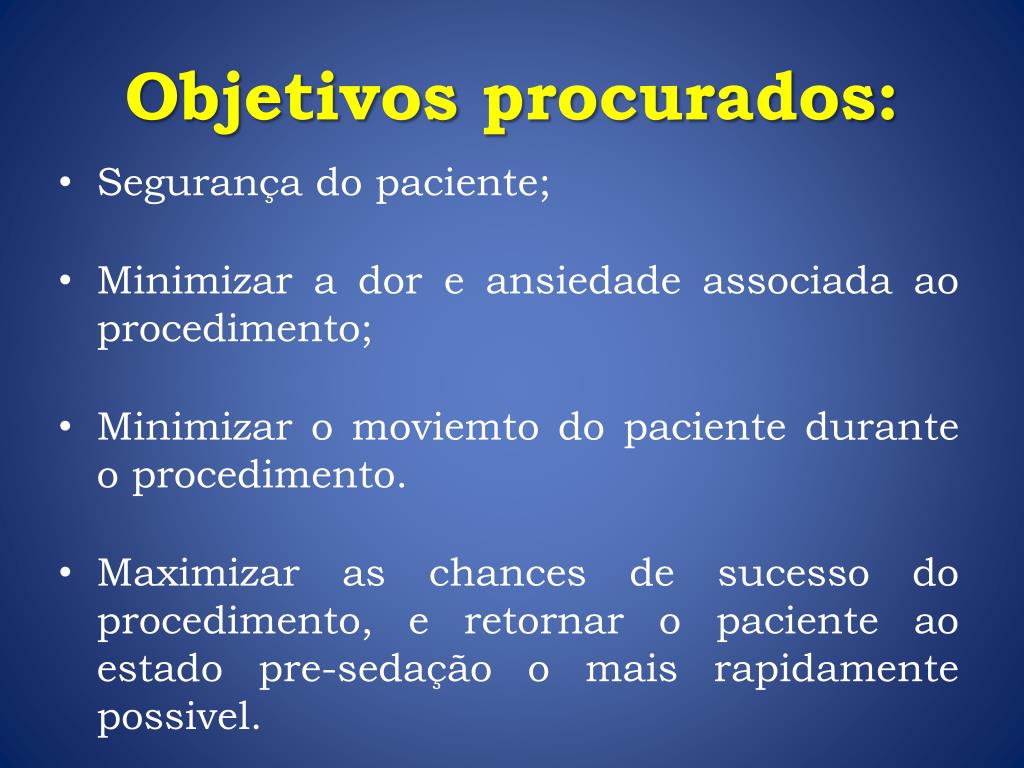 Objetivos procurados:

• Segurança do paciente;

• Minimizar a dor e ansiedade associada ao procedimento;

• Minimizar o moviemto do paciente durante o procedimento.

• Maximizar as chances de sucesso do procedimento, e retornar o paciente ao estado pre-sedação o mais rapidamente possivel.